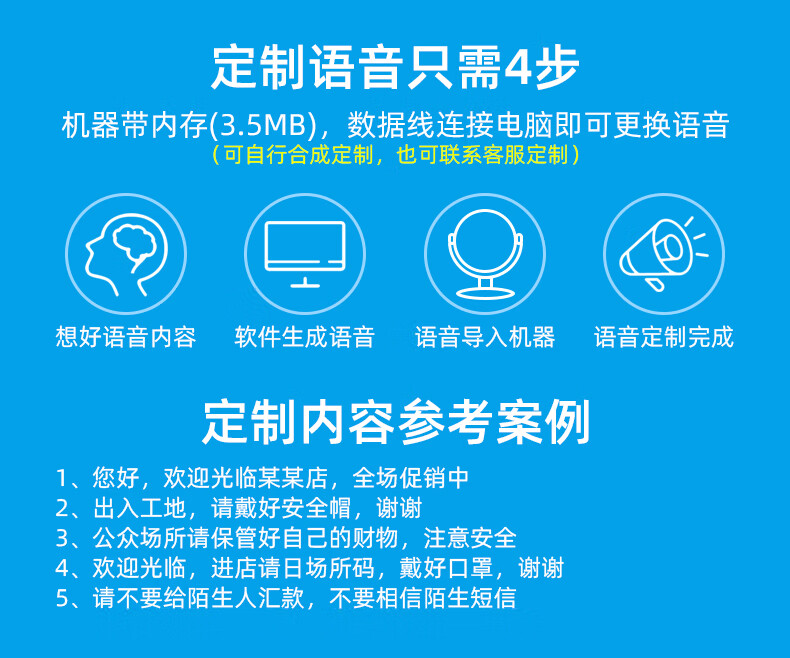 定制语音只需4步

机器带内存(3.5MB)，数据线连接电脑即可更换语音
（可自行合成定制，也可联系客服定制）

想好语音内容
软件生成语音
语音导入机器
语音定制完成

定制内容参考案例

1、您好，欢迎光临某某店，全场促销中
2、出入工地，请戴好安全帽，谢谢
3、公众场所请保管好自己的财物，注意安全
4、欢迎光临，进店请日场所码，戴好口罩，谢谢
5、请不要给陌生人汇款，不要相信陌生短信